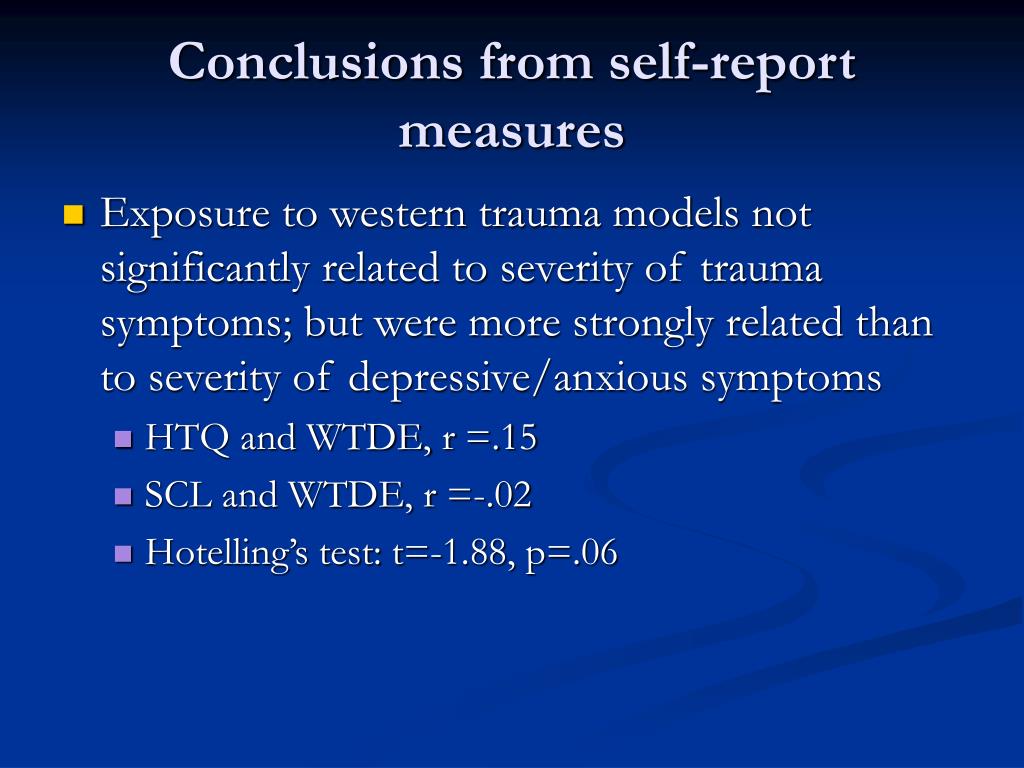 Conclusions from self-report measures

Exposure to western trauma models not significantly related to severity of trauma symptoms; but were more strongly related than to severity of depressive/anxious symptoms

HTQ and WTDE, r =.15

SCL and WTDE, r =-.02

Hotelling's test: t=-1.88, p=.06